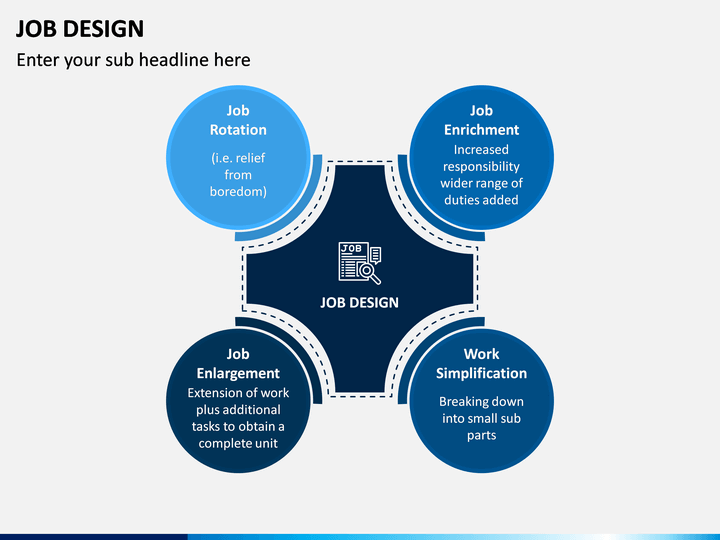 JOB DESIGN

Enter your sub headline here

Job Rotation

(i.e. relief from boredom)

Job Enrichment

Increased responsibility wider range of duties added

JOB

JOB DESIGN

Job Enlargement

Extension of work plus additional tasks to obtain a complete unit

Work Simplification

Breaking down into small sub parts